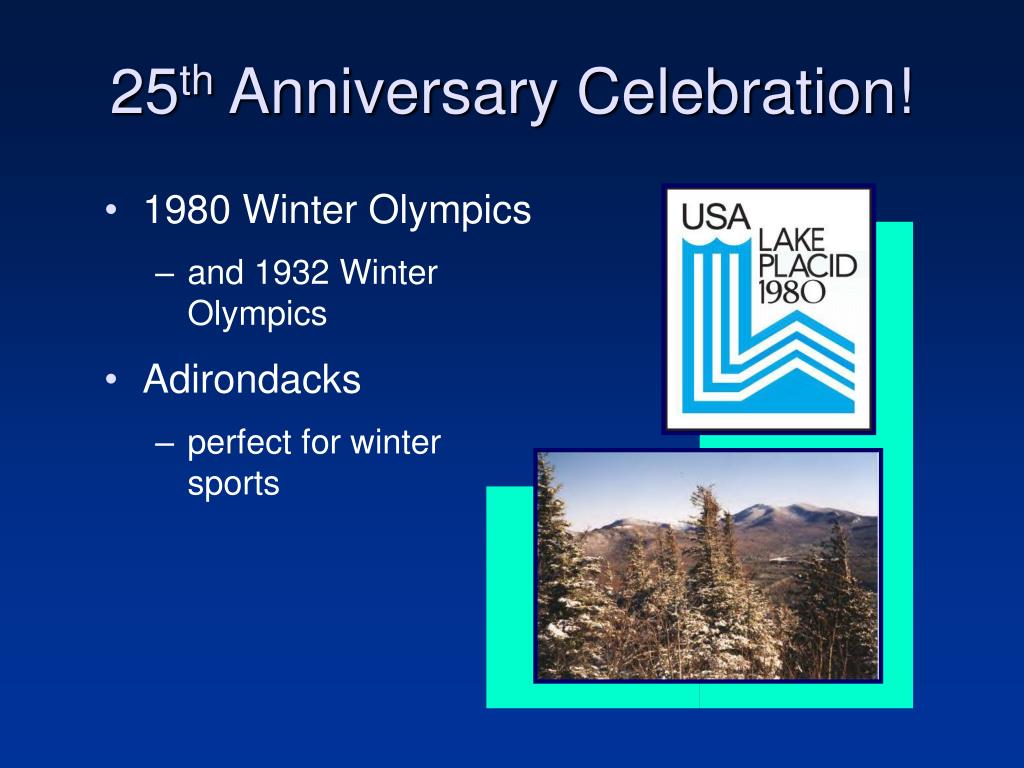 25th Anniversary Celebration!

• 1980 Winter Olympics
– and 1932 Winter Olympics
• Adirondacks
– perfect for winter sports

USA
LAKE
PLACID
1980